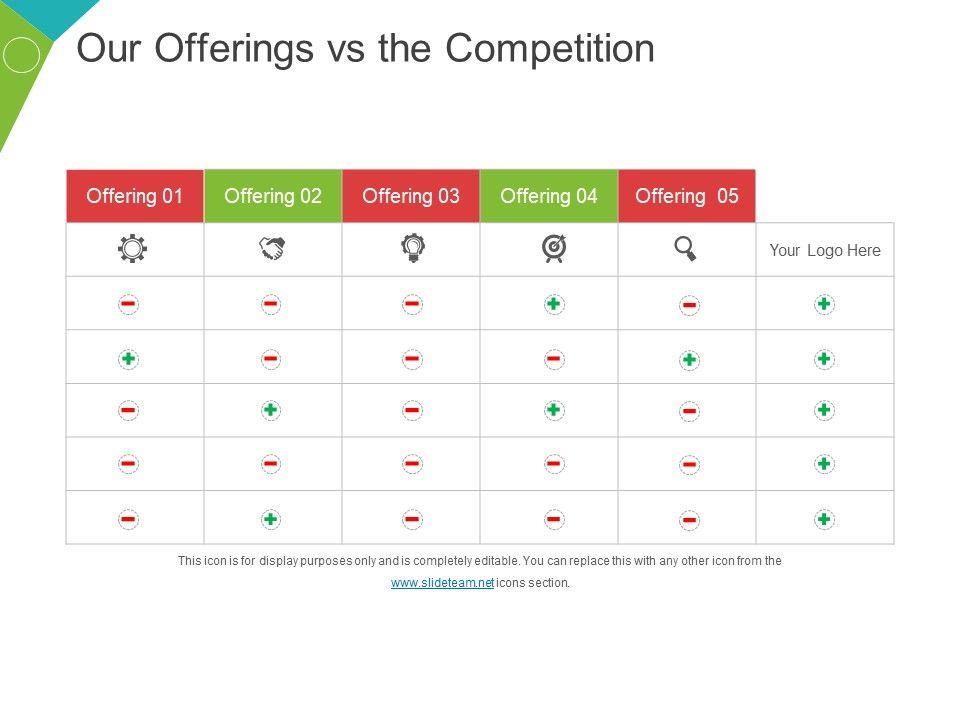 Our Offerings vs the Competition

| Offering 01 | Offering 02 | Offering 03 | Offering 04 | Offering 05 | |
|---|---|---|---|---|---|
| | | | | | Your Logo Here |
| − | − | − | + | − | + |
| + | − | − | − | + | + |
| − | + | − | + | − | + |
| − | − | − | − | − | + |
| − | + | − | − | − | + |

This icon is for display purposes only and is completely editable. You can replace this with any other icon from the www.slideteam.net icons section.